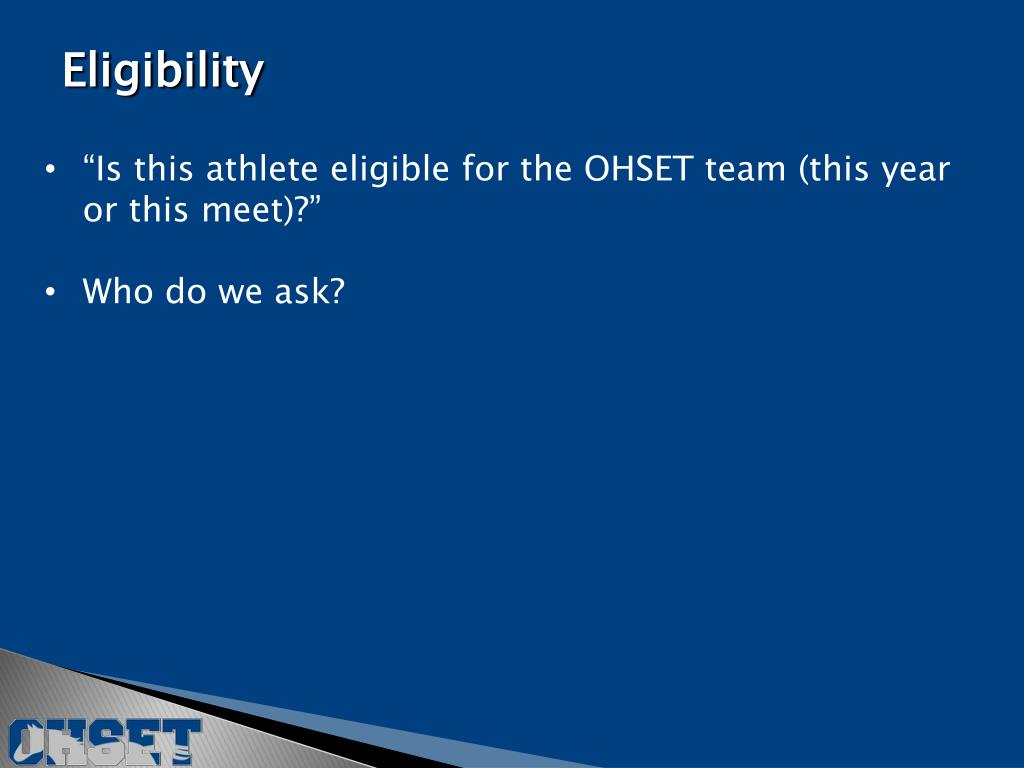 Eligibility

• “Is this athlete eligible for the OHSET team (this year or this meet)?”

• Who do we ask?

OHSET